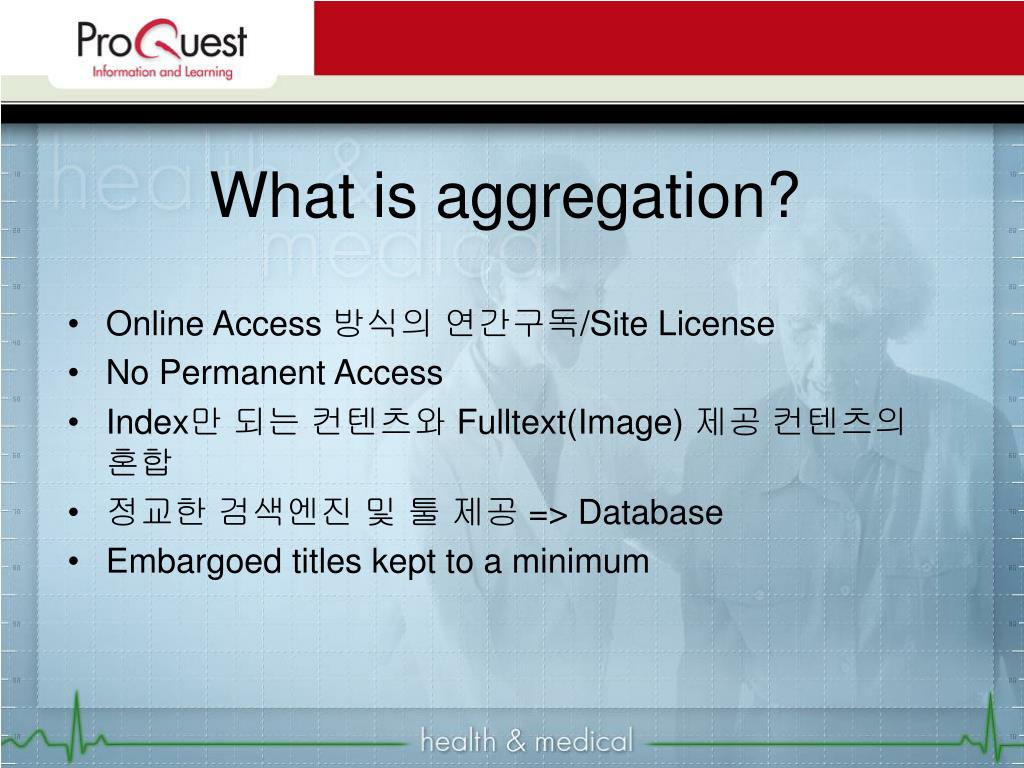 ProQuest
Information and Learning

health & medical

What is aggregation?

• Online Access 방식의 연간구독/Site License
• No Permanent Access
• Index만 되는 컨텐츠와 Fulltext(Image) 제공 컨텐츠의 혼합
• 정교한 검색엔진 및 툴 제공 => Database
• Embargoed titles kept to a minimum

health & medical